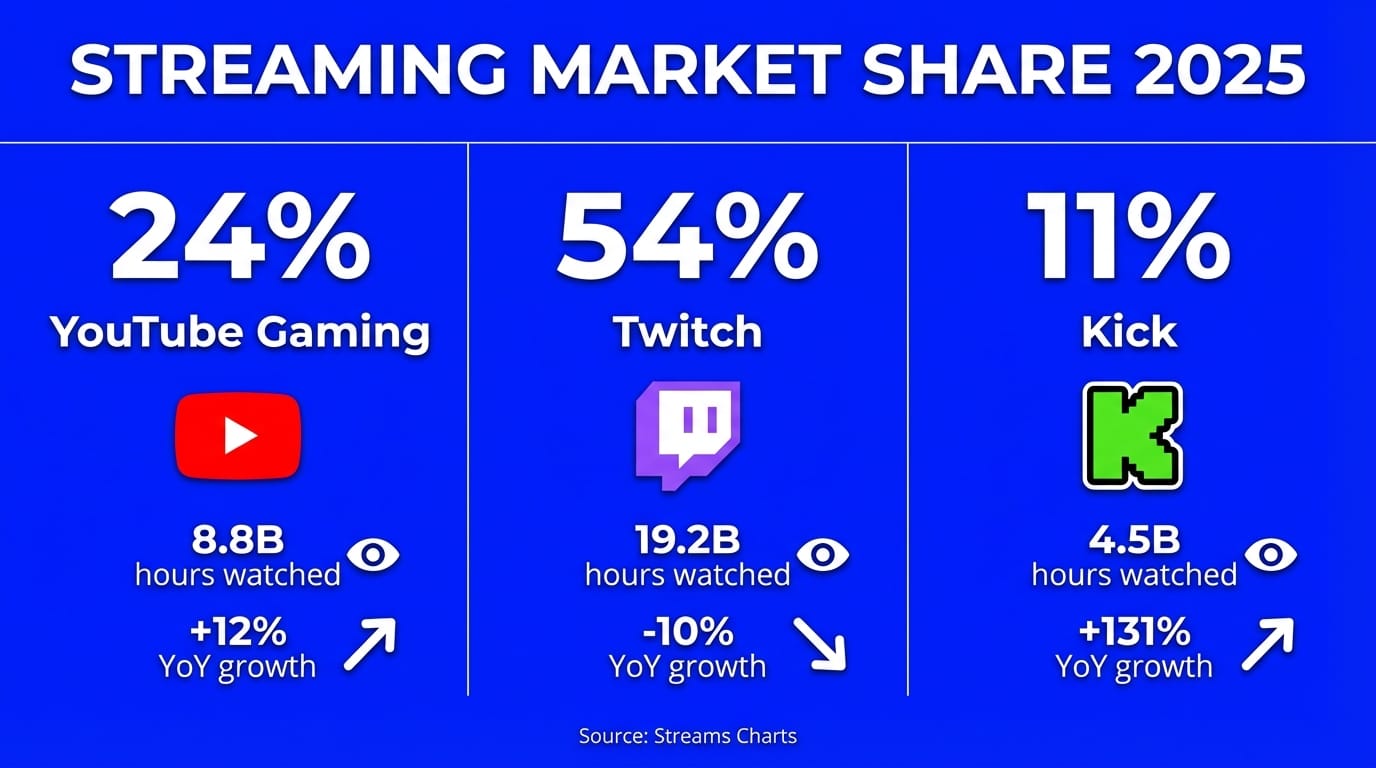 STREAMING MARKET SHARE 2025

24%
YouTube Gaming

8.8B
hours watched

+12%
YoY growth

54%
Twitch

19.2B
hours watched

-10%
YoY growth

11%
Kick

4.5B
hours watched

+131%
YoY growth

Source: Streams Charts